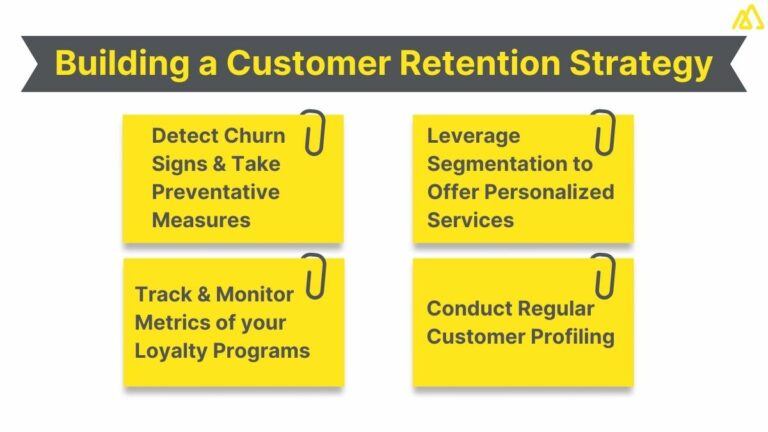 Building a Customer Retention Strategy

Detect Churn Signs & Take Preventative Measures

Leverage Segmentation to Offer Personalized Services

Track & Monitor Metrics of your Loyalty Programs

Conduct Regular Customer Profiling